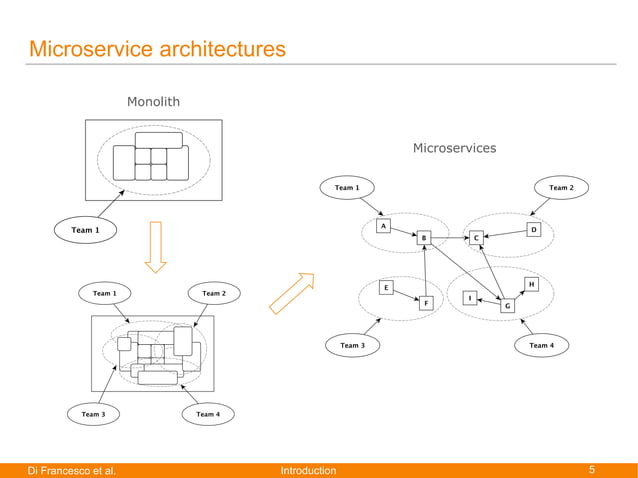 Microservice architectures

Monolith

Team 1

Team 1
Team 2
Team 3
Team 4

Microservices

Team 1
Team 2
A
B
C
D
E
F
I
G
H
Team 3
Team 4

Di Francesco et al.
Introduction
5